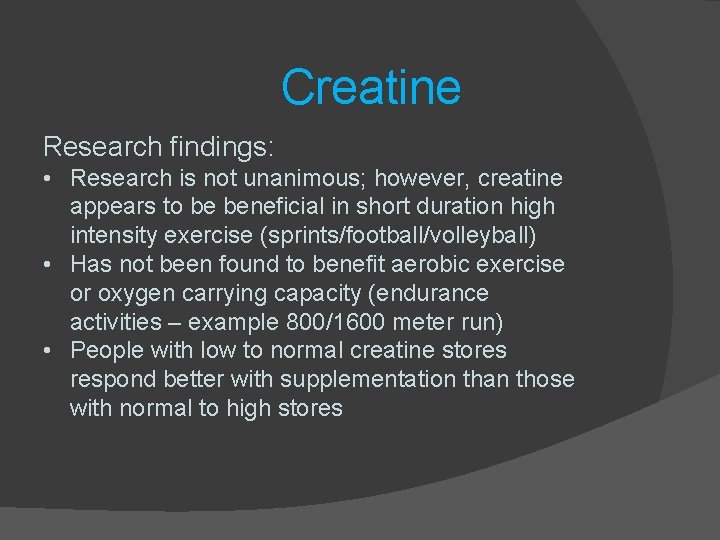 Creatine

Research findings:

• Research is not unanimous; however, creatine appears to be beneficial in short duration high intensity exercise (sprints/football/volleyball)
• Has not been found to benefit aerobic exercise or oxygen carrying capacity (endurance activities – example 800/1600 meter run)
• People with low to normal creatine stores respond better with supplementation than those with normal to high stores